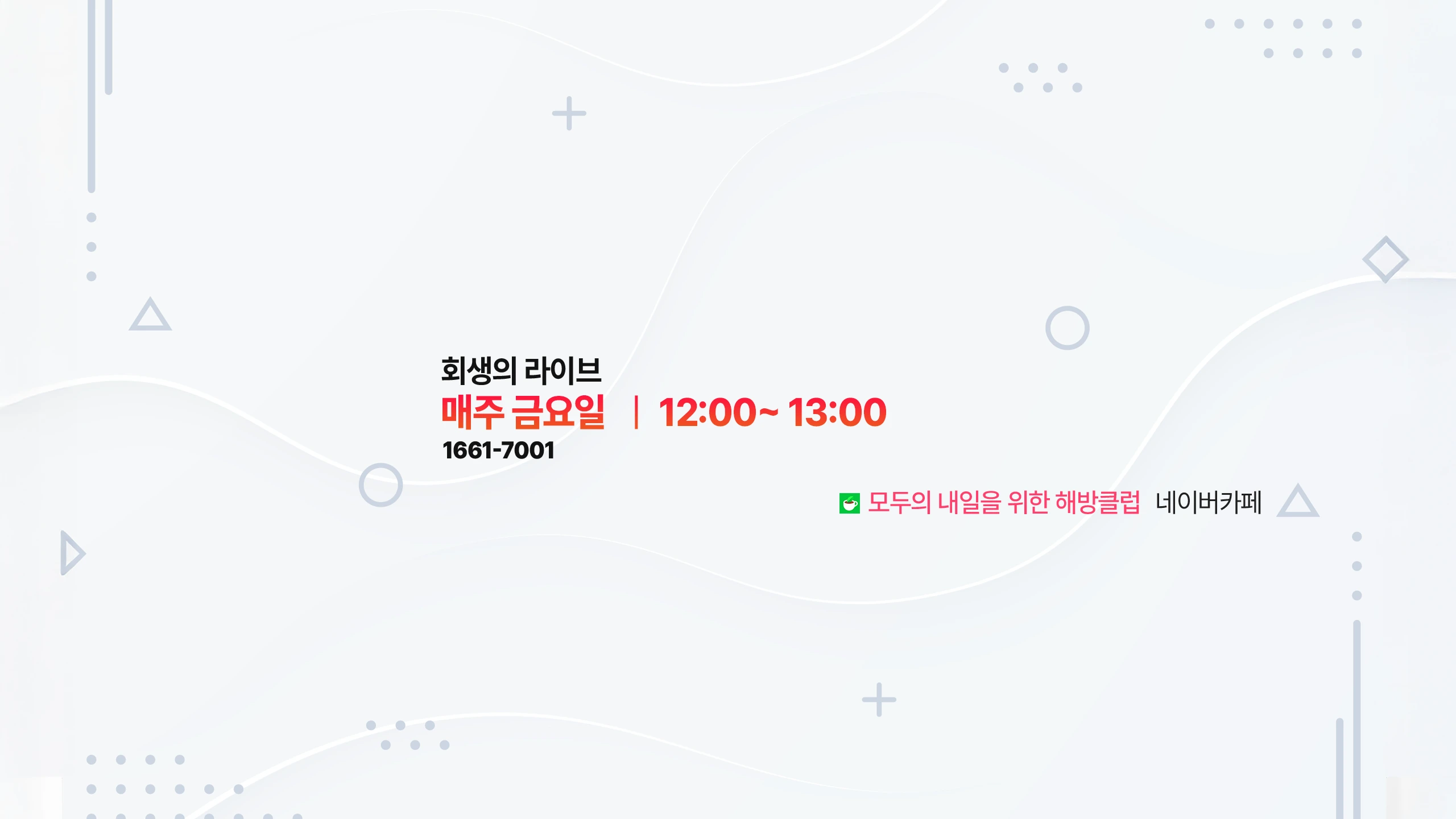 회생의 라이브
매주 금요일 | 12:00~ 13:00
1661-7001

모두의 내일을 위한 해방클럽 네이버카페